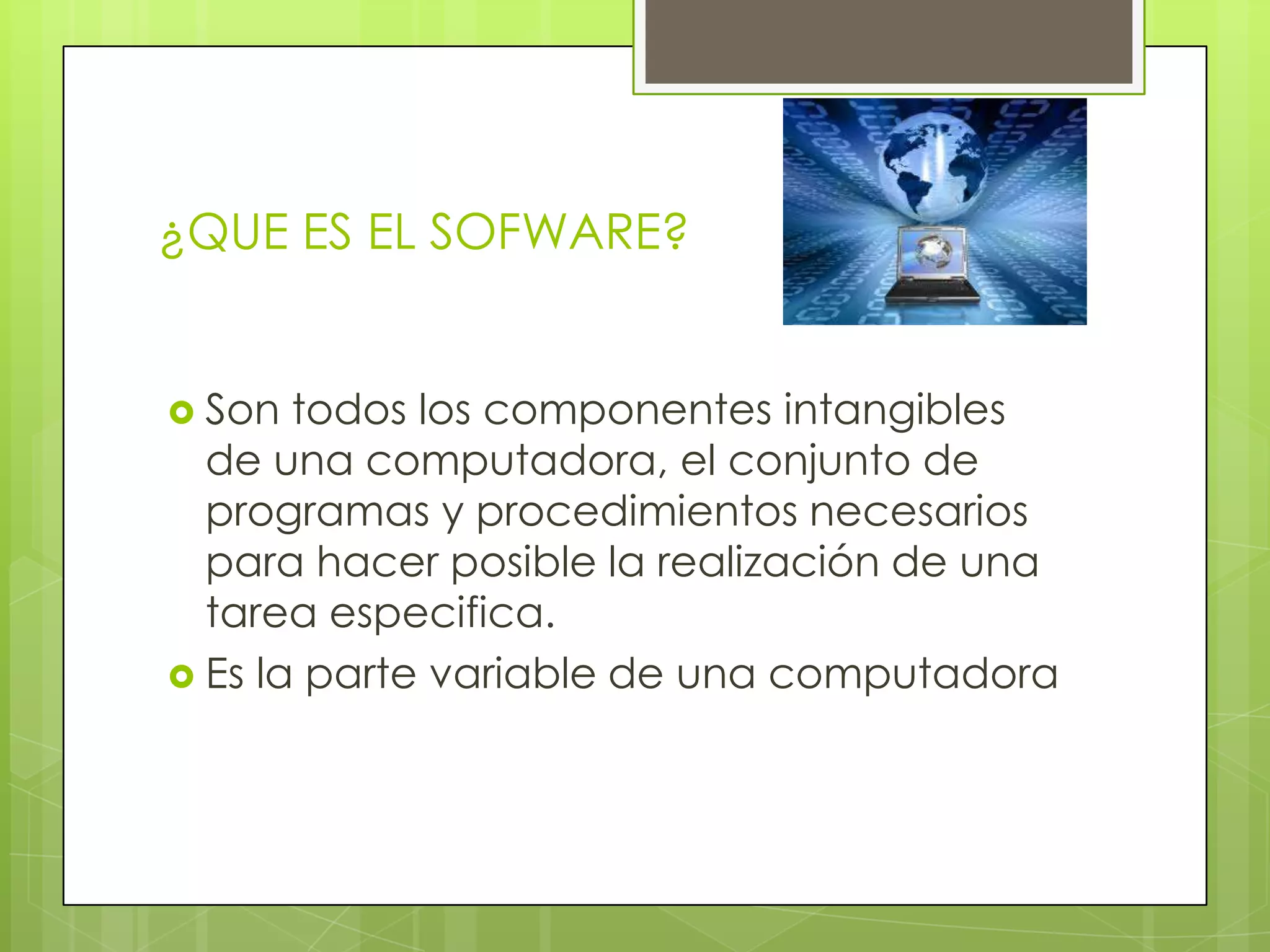 ¿QUE ES EL SOFWARE?

Son todos los componentes intangibles de una computadora, el conjunto de programas y procedimientos necesarios para hacer posible la realización de una tarea especifica.

Es la parte variable de una computadora